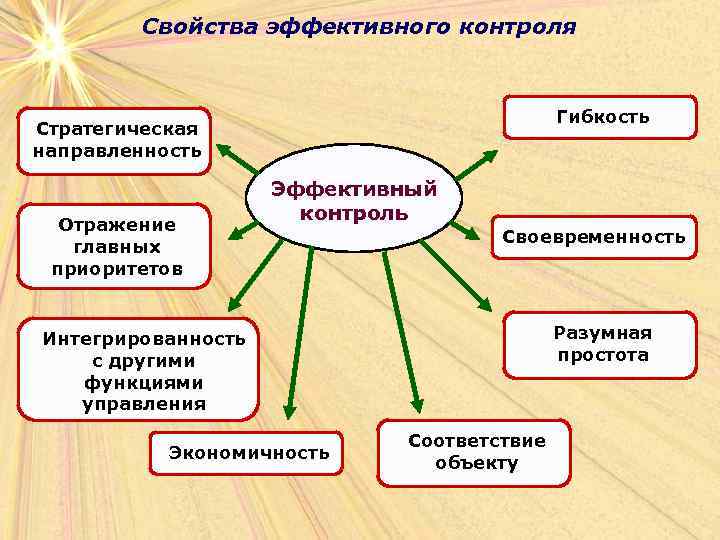 Свойства эффективного контроля

Эффективный контроль

Стратегическая направленность

Отражение главных приоритетов

Интегрированность с другими функциями управления

Экономичность

Соответствие объекту

Разумная простота

Своевременность

Гибкость